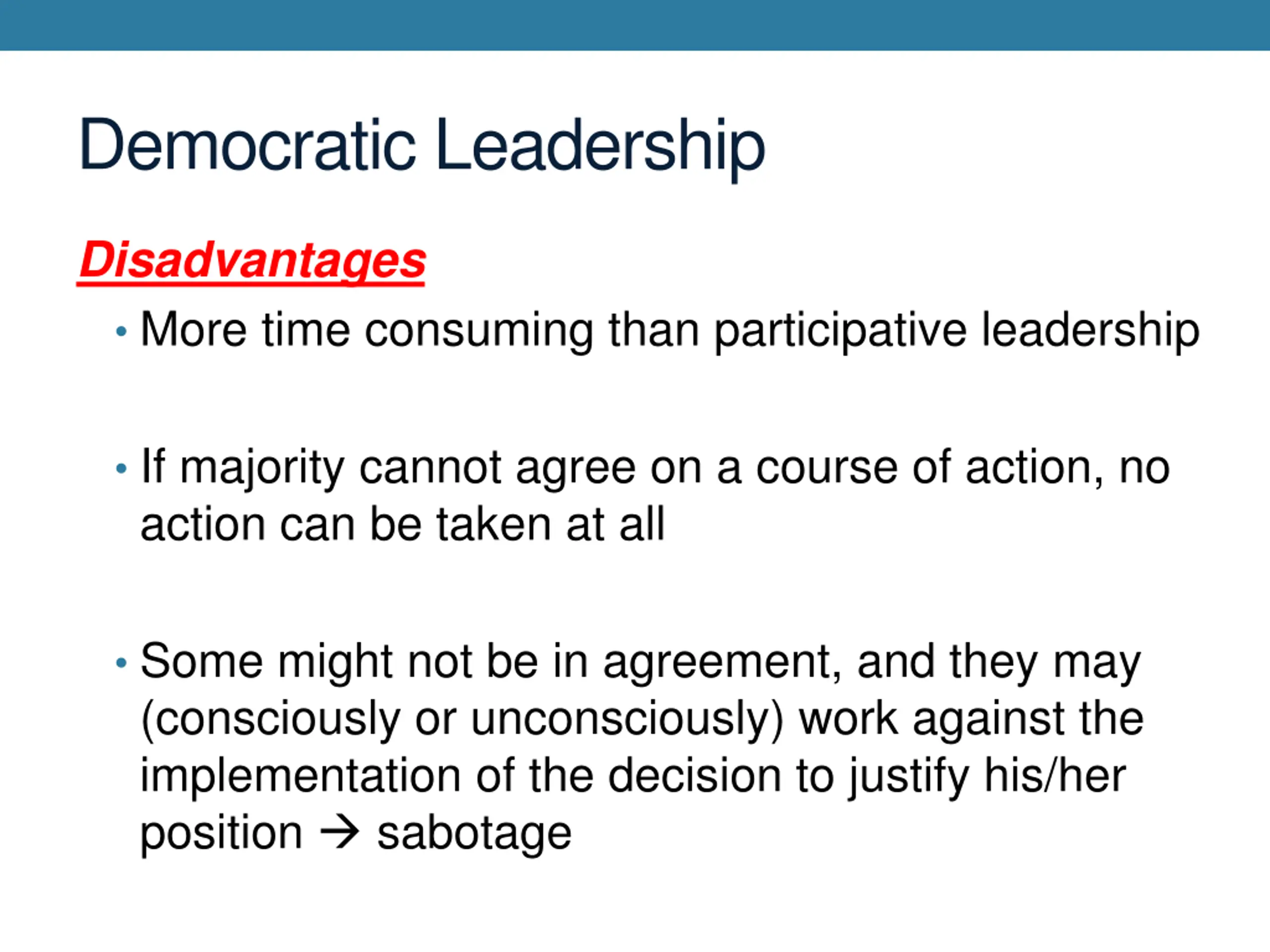 Democratic Leadership

Disadvantages

• More time consuming than participative leadership

• If majority cannot agree on a course of action, no action can be taken at all

• Some might not be in agreement, and they may (consciously or unconsciously) work against the implementation of the decision to justify his/her position → sabotage